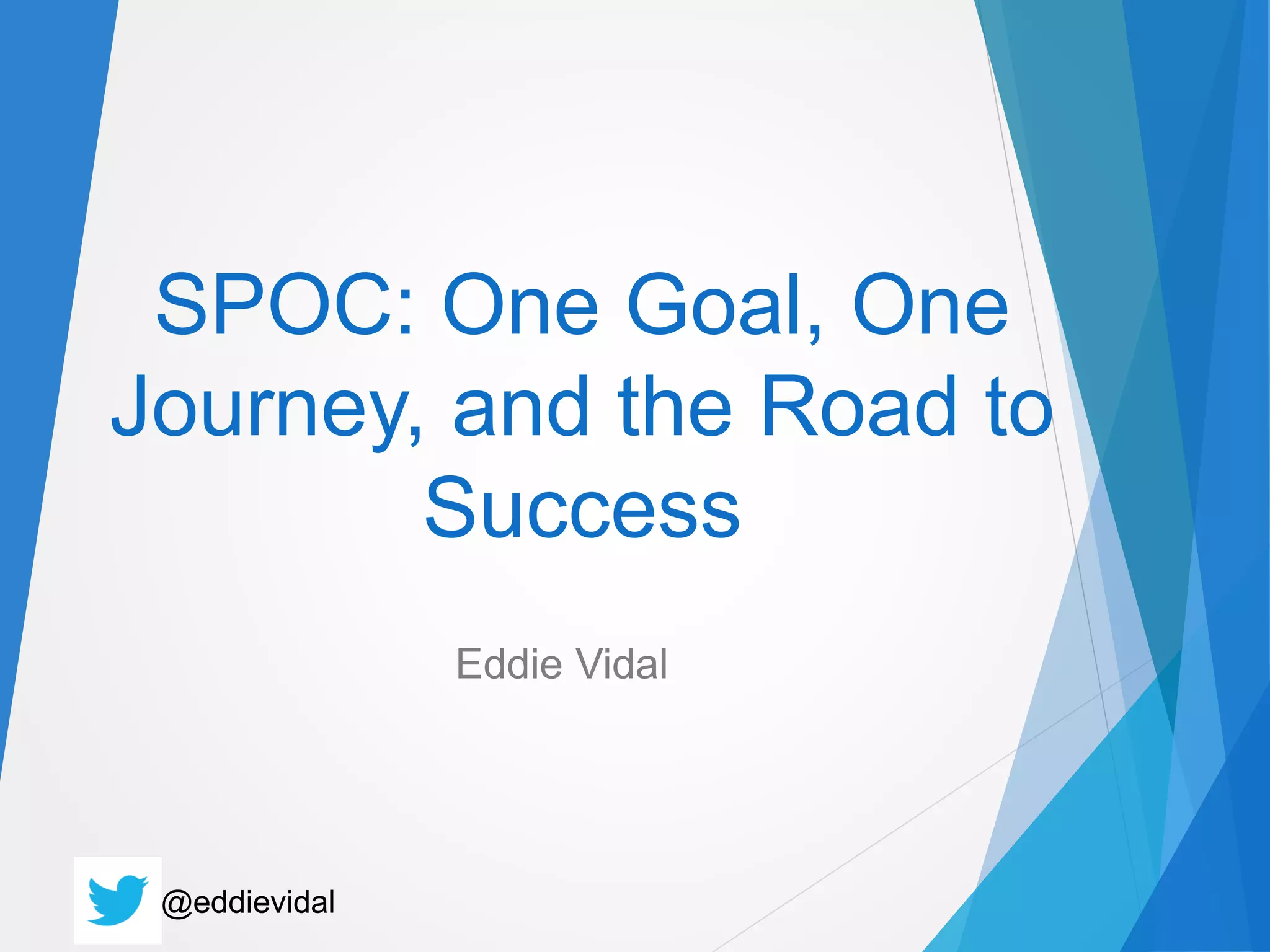 SPOC: One Goal, One Journey, and the Road to Success

Eddie Vidal

@eddievidal